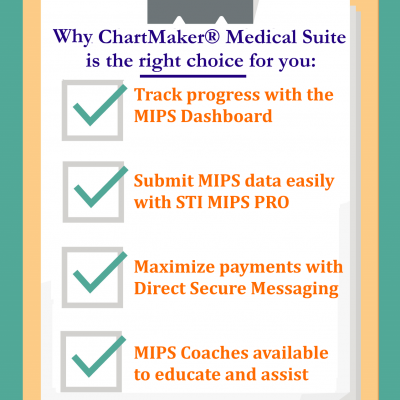 Why ChartMaker® Medical Suite is the right choice for you:

Track progress with the MIPS Dashboard

Submit MIPS data easily with STI MIPS PRO

Maximize payments with Direct Secure Messaging

MIPS Coaches available to educate and assist